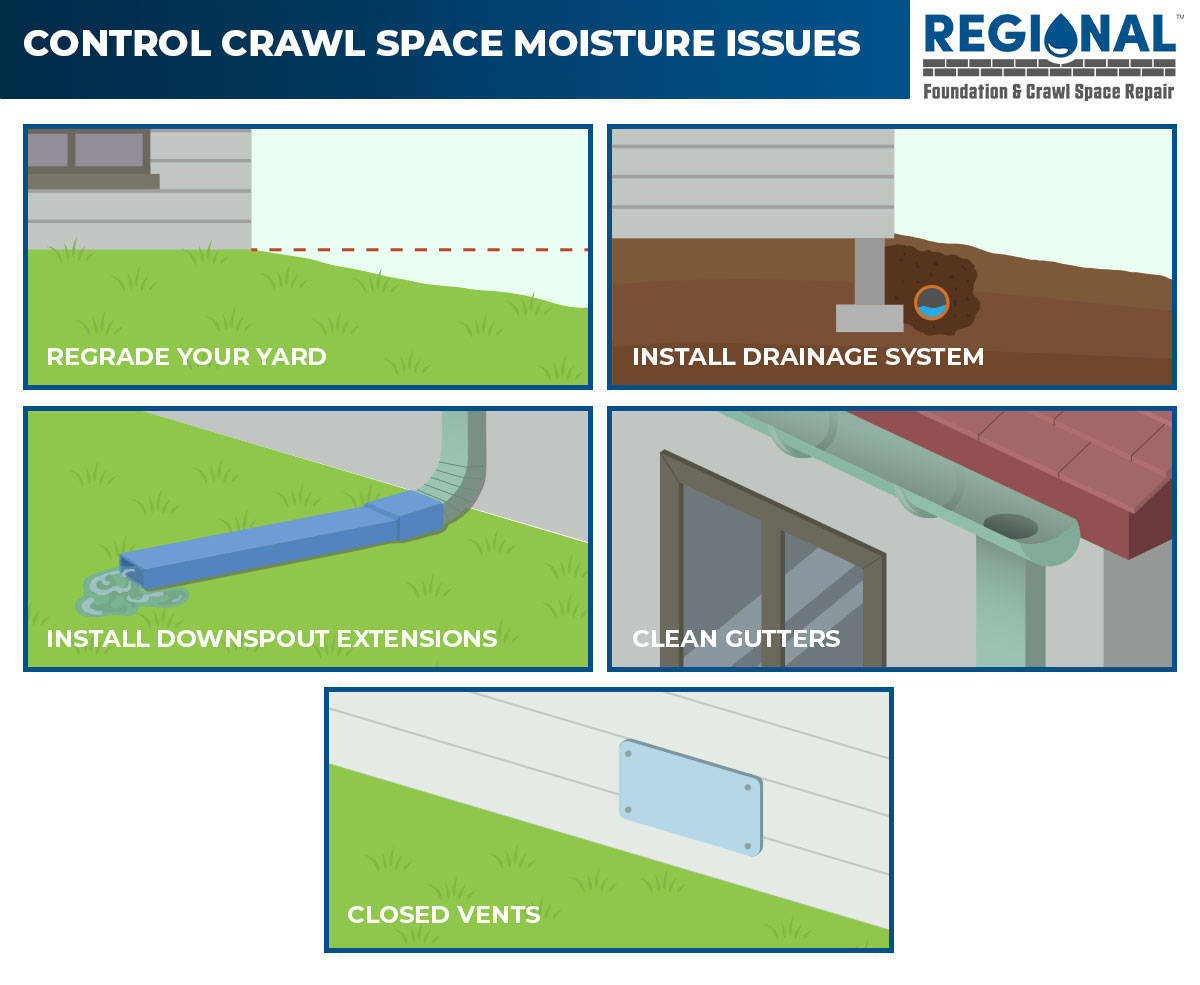 CONTROL CRAWL SPACE MOISTURE ISSUES

REGIONAL™
Foundation & Crawl Space Repair

REGRADE YOUR YARD

INSTALL DRAINAGE SYSTEM

INSTALL DOWNSPOUT EXTENSIONS

CLEAN GUTTERS

CLOSED VENTS